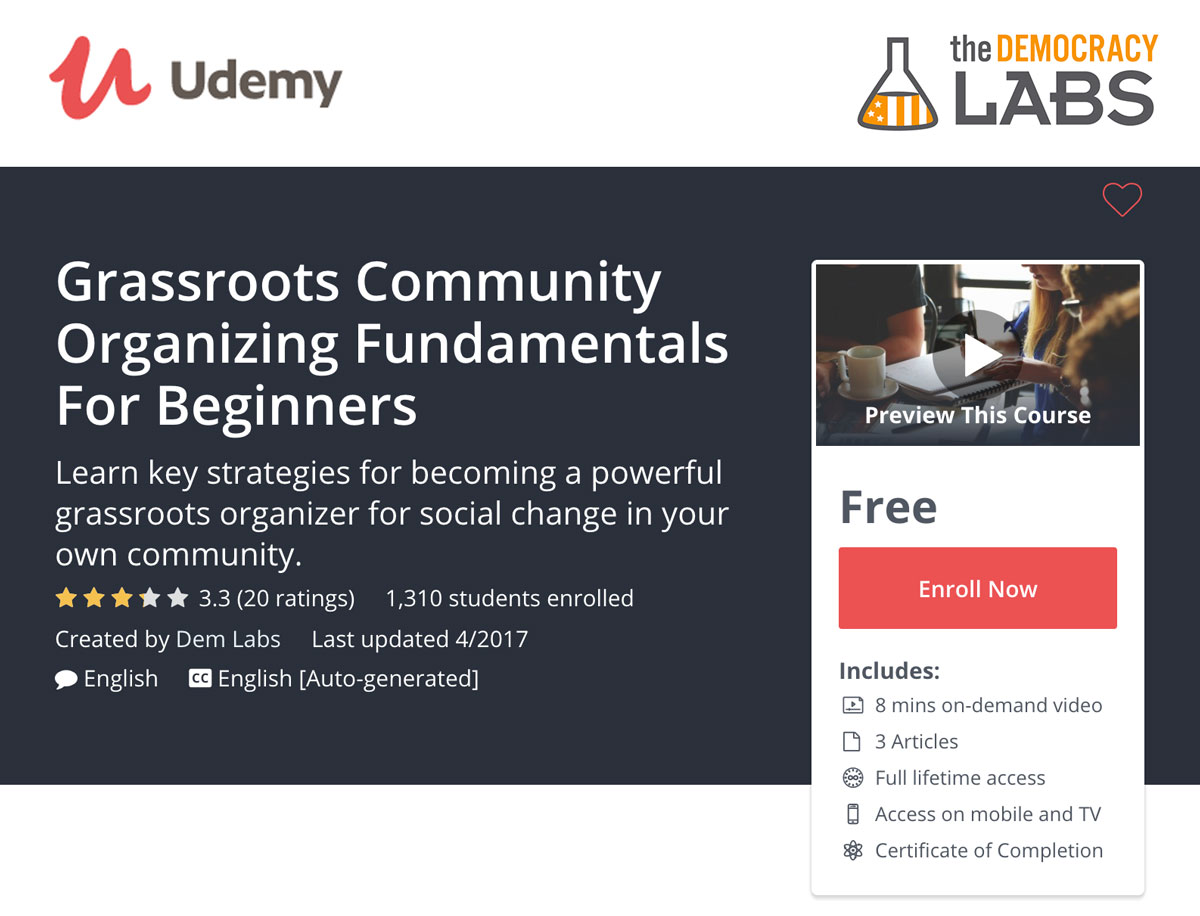 Udemy

the DEMOCRACY LABS

Grassroots Community Organizing Fundamentals For Beginners

Learn key strategies for becoming a powerful grassroots organizer for social change in your own community.

3.3 (20 ratings) 1,310 students enrolled

Created by Dem Labs Last updated 4/2017

English CC English [Auto-generated]

Preview This Course

Free

Enroll Now

Includes:
8 mins on-demand video
3 Articles
Full lifetime access
Access on mobile and TV
Certificate of Completion